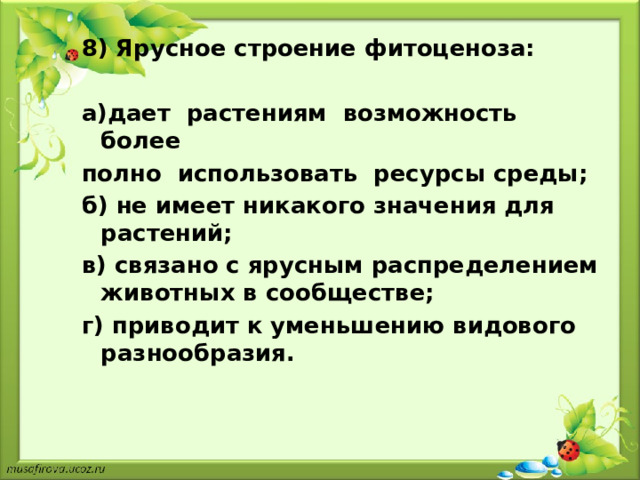 8) Ярусное строение фитоценоза:

а)дает растениям возможность более
полно использовать ресурсы среды;
б) не имеет никакого значения для растений;
в) связано с ярусным распределением животных в сообществе;
г) приводит к уменьшению видового разнообразия.

musafirova.ucoz.ru